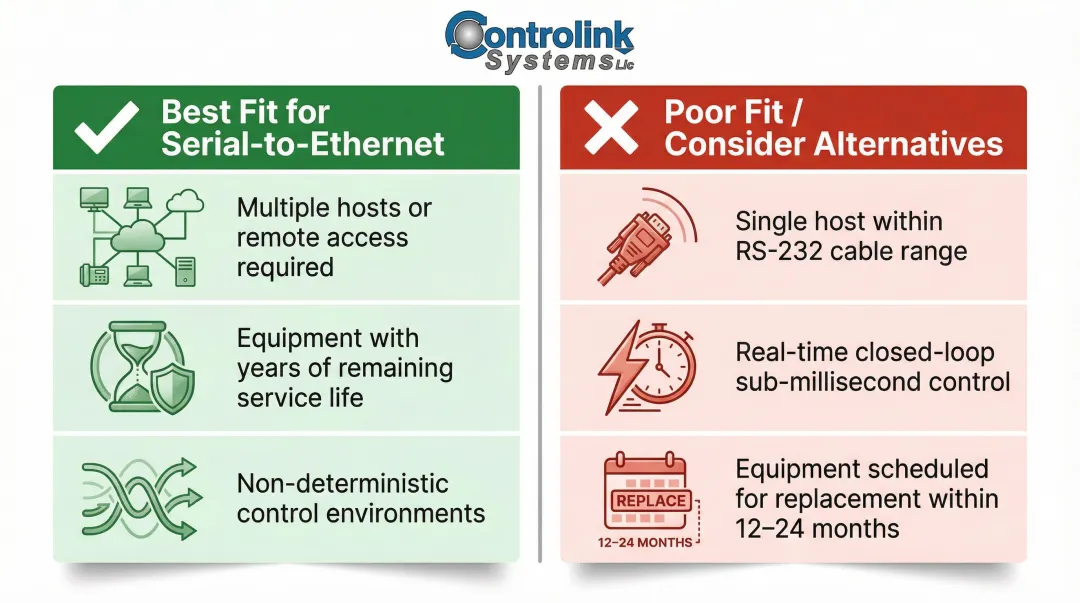 Controlink Systems Llc

Best Fit for Serial-to-Ethernet

Multiple hosts or remote access required

Equipment with years of remaining service life

Non-deterministic control environments

Poor Fit / Consider Alternatives

Single host within RS-232 cable range

Real-time closed-loop sub-millisecond control

REPLACE

12–24 MONTHS

Equipment scheduled for replacement within 12–24 months